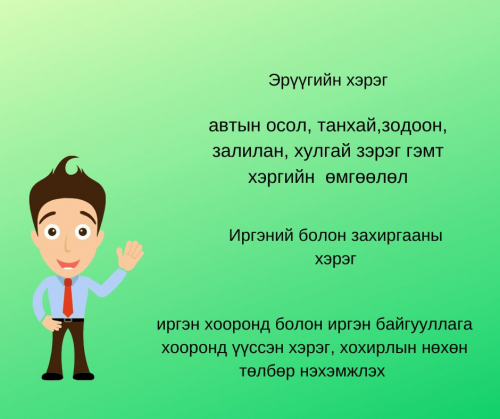 Эрүүгийн хэрэг

автын осол, танхай,зодоон, залилан, хулгай зэрэг гэмт хэргийн өмгөөлөл

Иргэний болон захиргааны хэрэг

иргэн хооронд болон иргэн байгууллага хооронд үүссэн хэрэг, хохирлын нөхөн төлбөр нэхэмжлэх